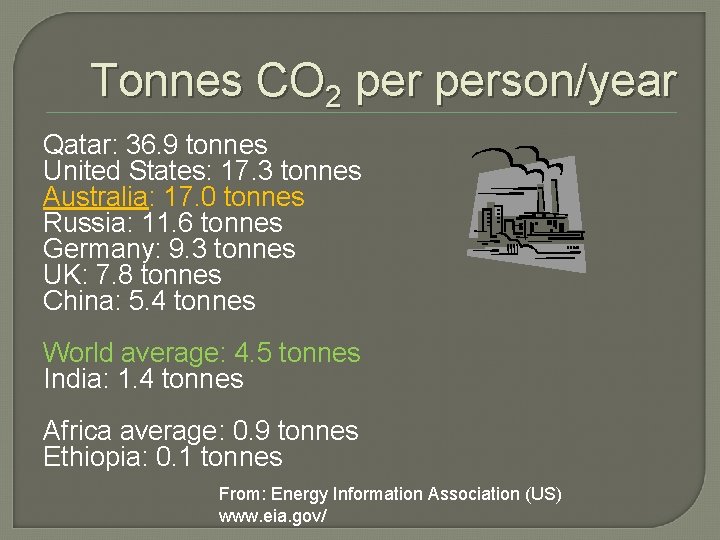 Tonnes $CO_2$ per person/year

Qatar: 36.9 tonnes
United States: 17.3 tonnes
Australia: 17.0 tonnes
Russia: 11.6 tonnes
Germany: 9.3 tonnes
UK: 7.8 tonnes
China: 5.4 tonnes

World average: 4.5 tonnes
India: 1.4 tonnes

Africa average: 0.9 tonnes
Ethiopia: 0.1 tonnes

From: Energy Information Association (US)
www.eia.gov/